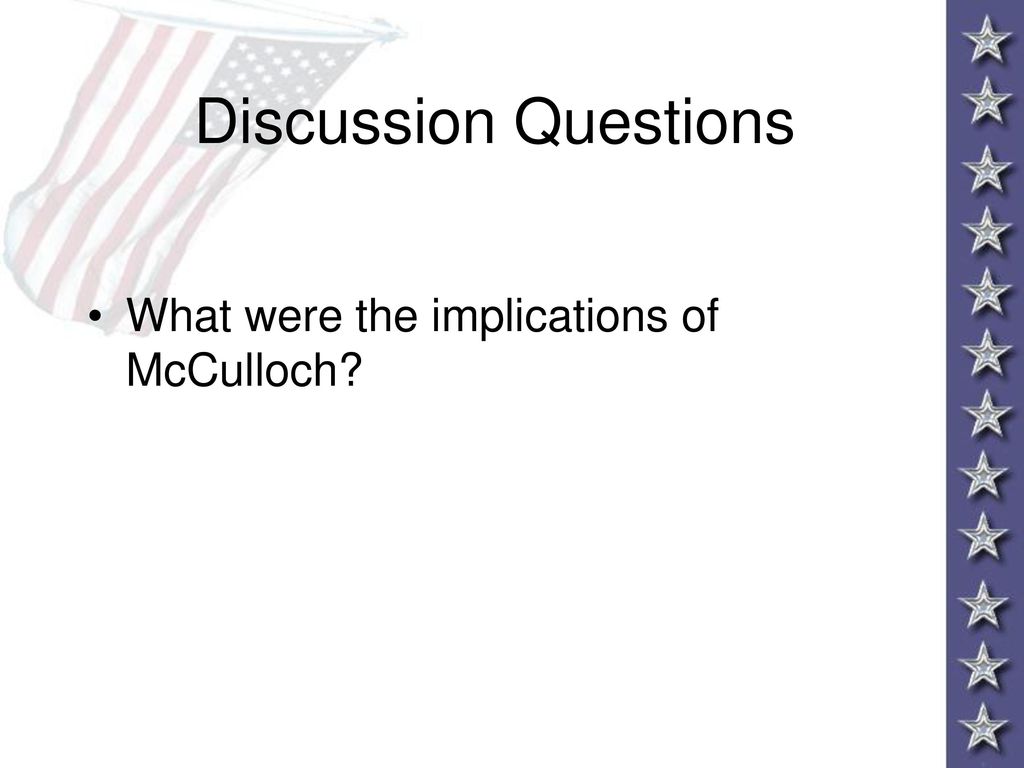 Discussion Questions

• What were the implications of McCulloch?